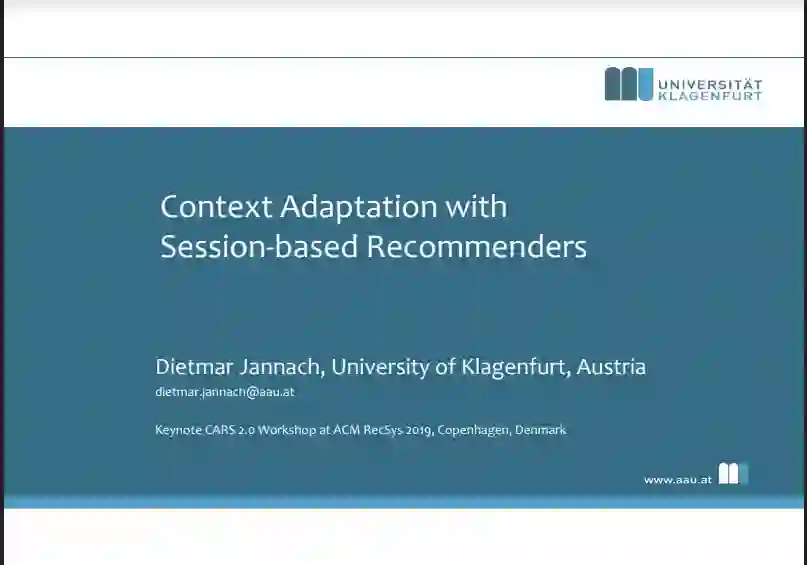 UNIVERSITÄT
KLAGENFURT

Context Adaptation with Session-based Recommenders

Dietmar Jannach, University of Klagenfurt, Austria
dietmar.jannach@aau.at

Keynote CARS 2.0 Workshop at ACM RecSys 2019, Copenhagen, Denmark

www.aau.at